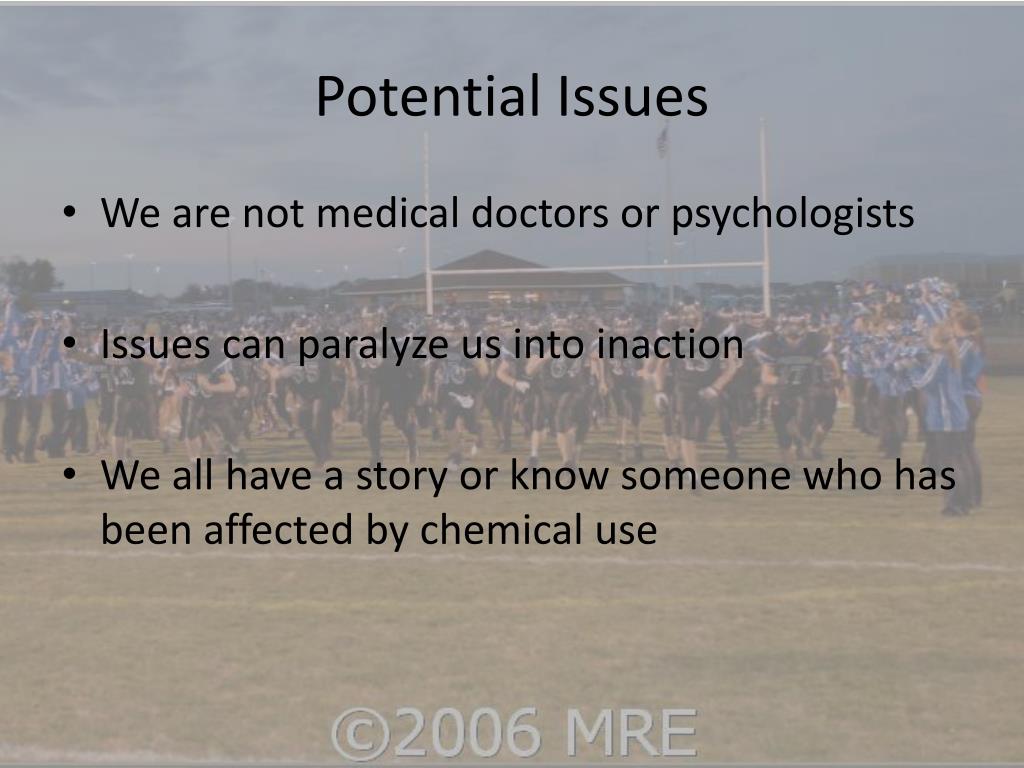 Potential Issues

• We are not medical doctors or psychologists

• Issues can paralyze us into inaction

• We all have a story or know someone who has been affected by chemical use

©2006 MRE